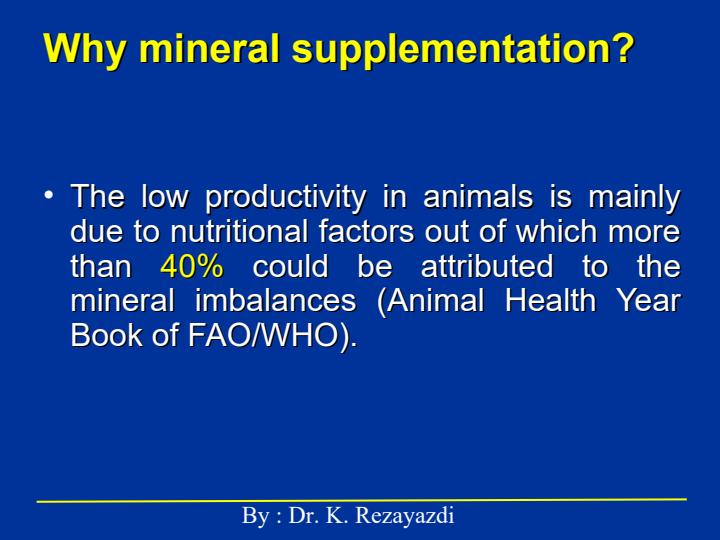 Why mineral supplementation?

• The low productivity in animals is mainly due to nutritional factors out of which more than 40% could be attributed to the mineral imbalances (Animal Health Year Book of FAO/WHO).

By : Dr. K. Rezayazdi